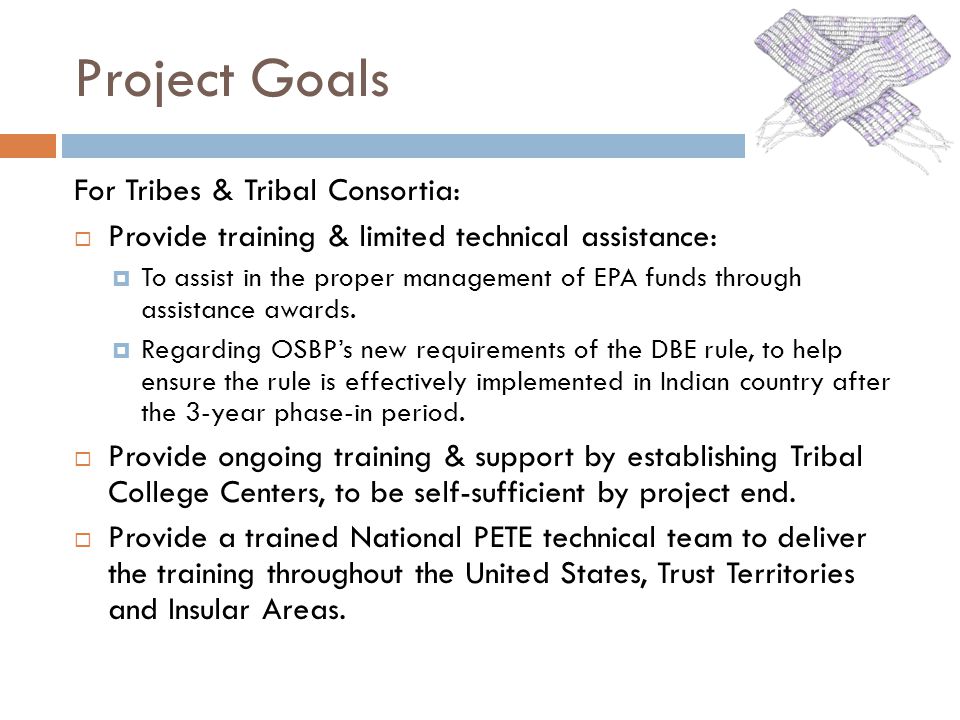 Project Goals

For Tribes & Tribal Consortia:

- Provide training & limited technical assistance:
  - To assist in the proper management of EPA funds through assistance awards.
  - Regarding OSBP's new requirements of the DBE rule, to help ensure the rule is effectively implemented in Indian country after the 3-year phase-in period.
- Provide ongoing training & support by establishing Tribal College Centers, to be self-sufficient by project end.
- Provide a trained National PETE technical team to deliver the training throughout the United States, Trust Territories and Insular Areas.